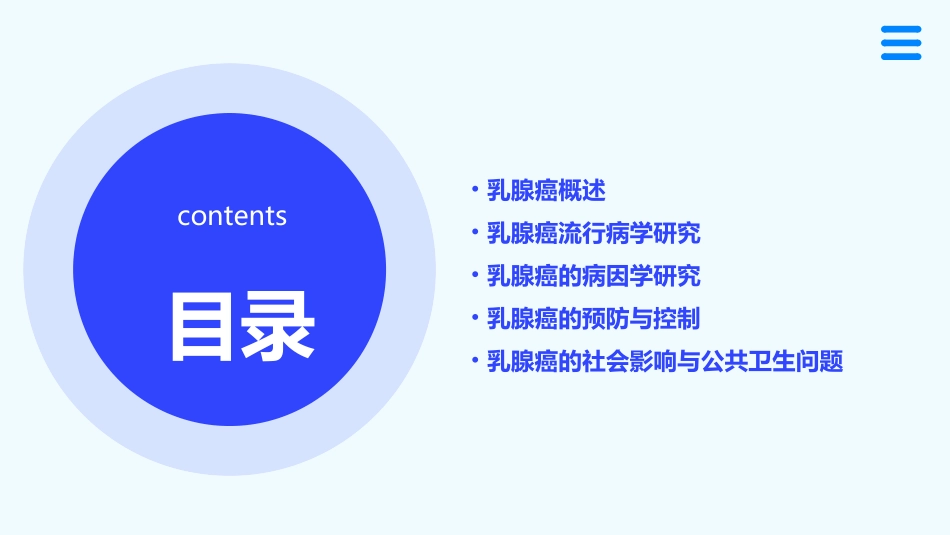 contents

目录

• 乳腺癌概述
• 乳腺癌流行病学研究
• 乳腺癌的病因学研究
• 乳腺癌的预防与控制
• 乳腺癌的社会影响与公共卫生问题